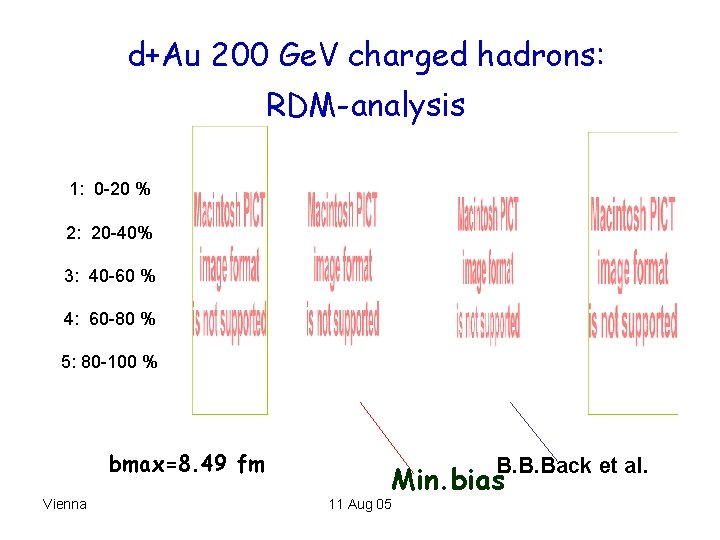 d+Au 200 GeV charged hadrons:
RDM-analysis

1: 0-20 %
2: 20-40%
3: 40-60 %
4: 60-80 %
5: 80-100 %

Macintosh PICT image format is not supported

Macintosh PICT image format is not supported

Macintosh PICT image format is not supported

Macintosh PICT image format is not supported

bmax=8.49 fm

Min.bias

B.B.Back et al.

Vienna

11 Aug 05